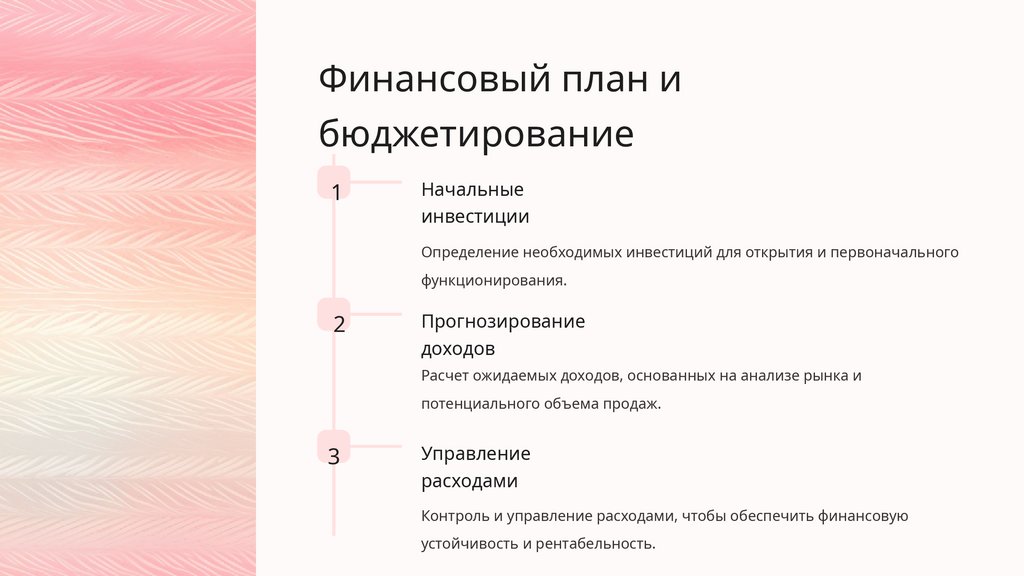 Финансовый план и бюджетирование

1

Начальные инвестиции

Определение необходимых инвестиций для открытия и первоначального функционирования.

2

Прогнозирование доходов

Расчет ожидаемых доходов, основанных на анализе рынка и потенциального объема продаж.

3

Управление расходами

Контроль и управление расходами, чтобы обеспечить финансовую устойчивость и рентабельность.